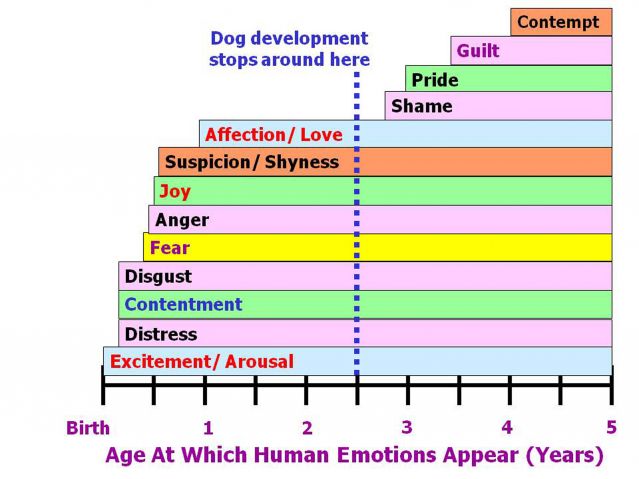 Dog development stops around here

Contempt
Guilt
Pride
Shame
Affection/ Love
Suspicion/ Shyness
Joy
Anger
Fear
Disgust
Contentment
Distress
Excitement/ Arousal

Birth 1 2 3 4 5

Age At Which Human Emotions Appear (Years)